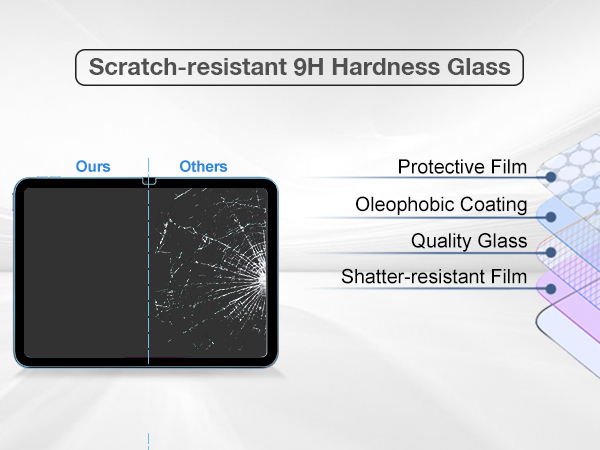 Scratch-resistant 9H Hardness Glass

Ours

Others

Protective Film

Oleophobic Coating

Quality Glass

Shatter-resistant Film